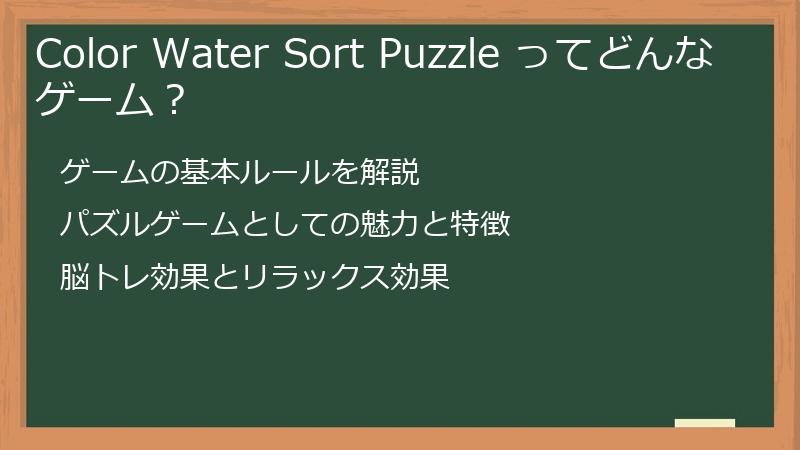 Color Water Sort Puzzle ってどんなゲーム？

ゲームの基本ルールを解説

パズルゲームとしての魅力と特徴

脳トレ効果とリラックス効果